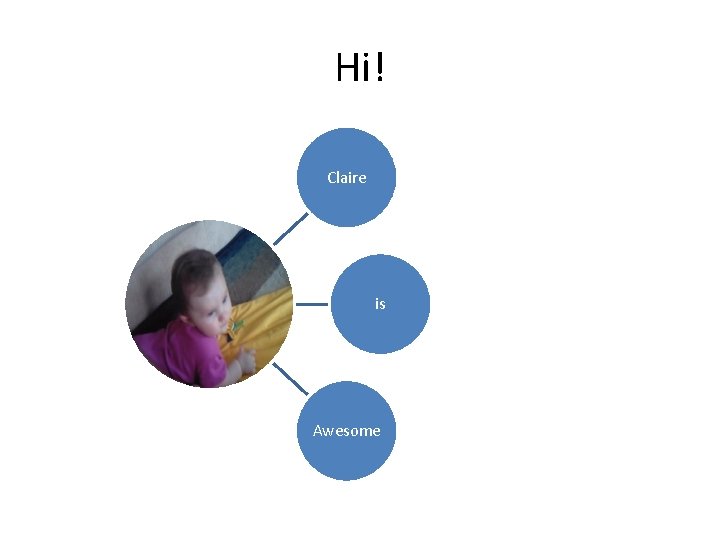 Hi!

Claire

is

Awesome